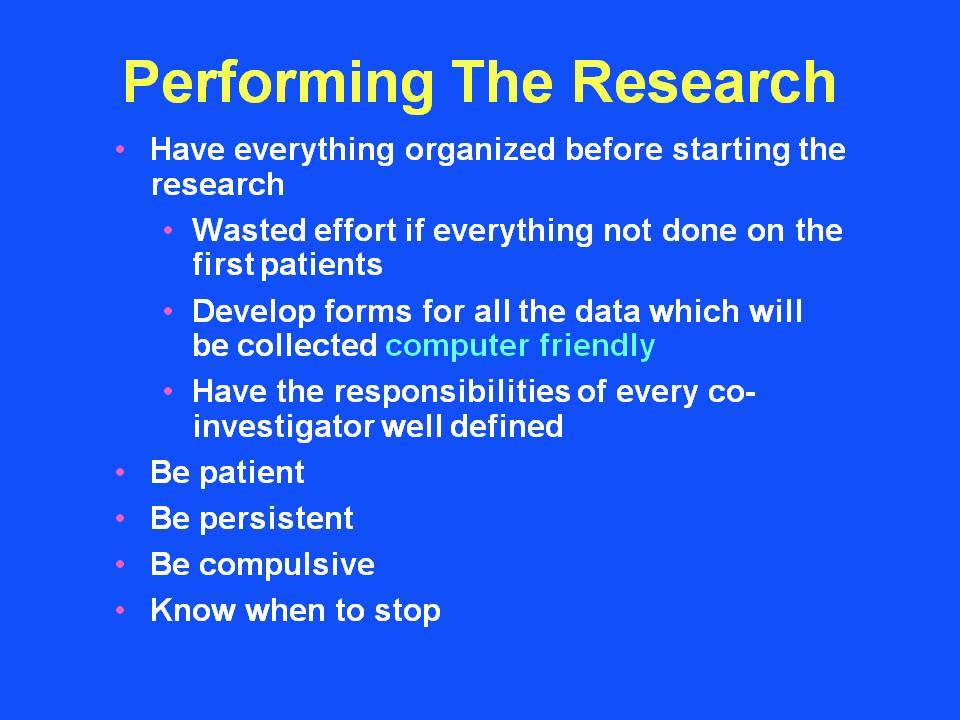 Performing The Research

• Have everything organized before starting the research

• Wasted effort if everything not done on the first patients

• Develop forms for all the data which will be collected computer friendly

• Have the responsibilities of every co-investigator well defined

• Be patient

• Be persistent

• Be compulsive

• Know when to stop